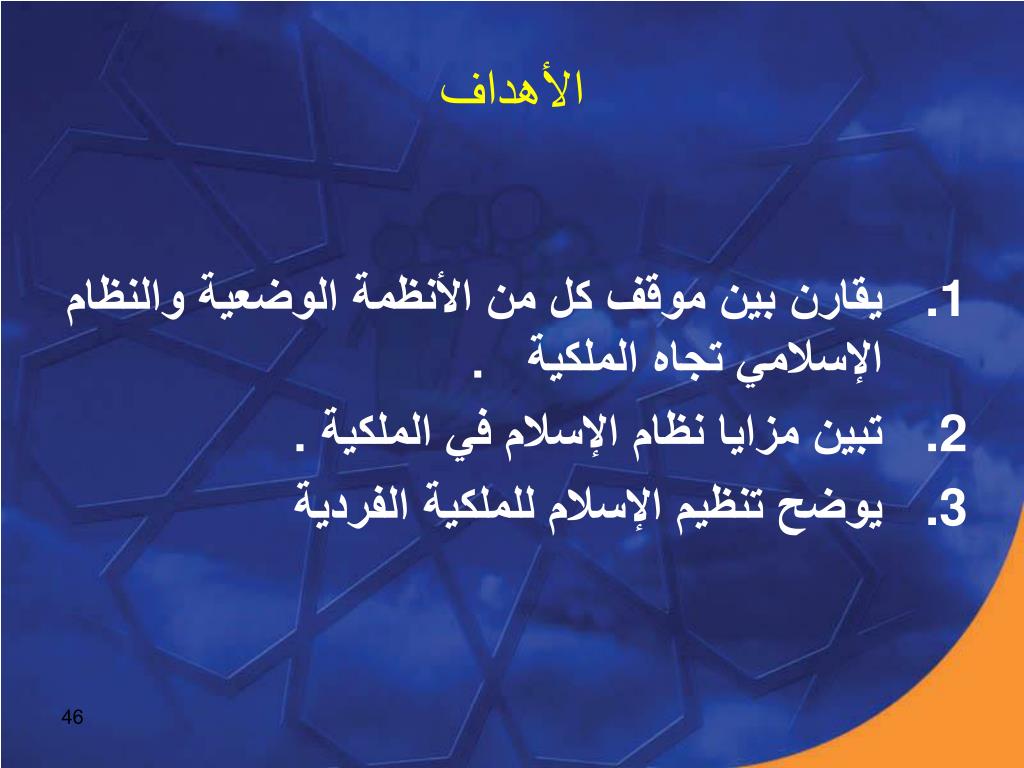 الأهداف

1. يقارن بين موقف كل من الأنظمة الوضعية والنظام الإسلامي تجاه الملكية .

2. تبين مزايا نظام الإسلام في الملكية .

3. يوضح تنظيم الإسلام للملكية الفردية

46